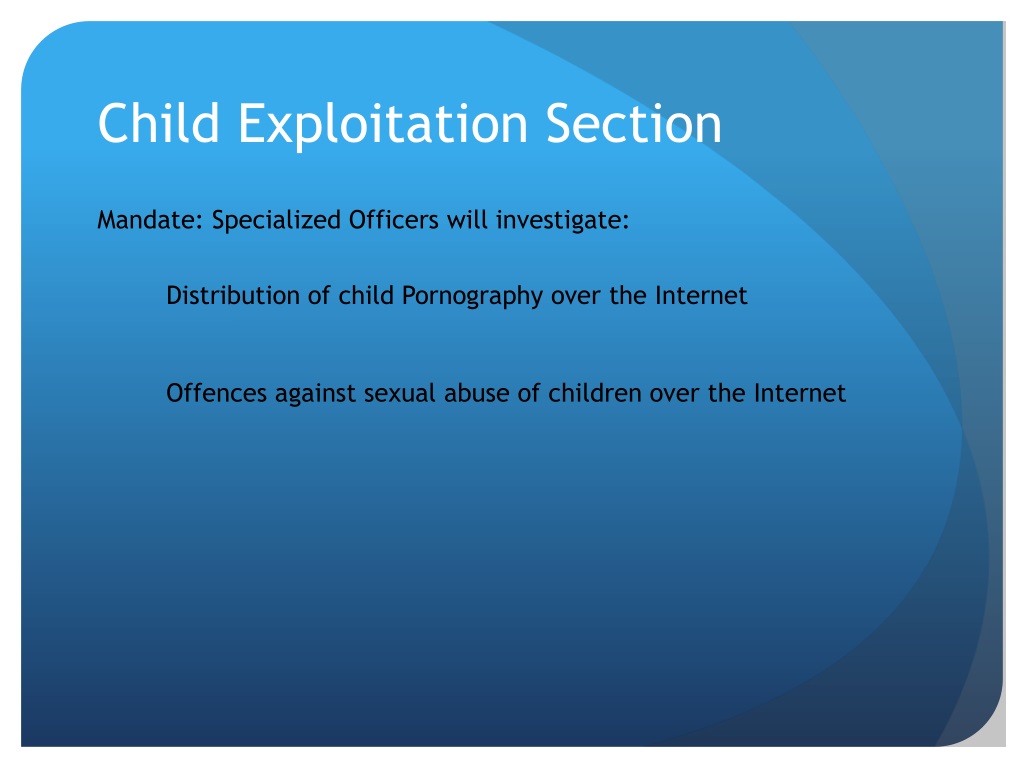 Child Exploitation Section

Mandate: Specialized Officers will investigate:

Distribution of child Pornography over the Internet

Offences against sexual abuse of children over the Internet